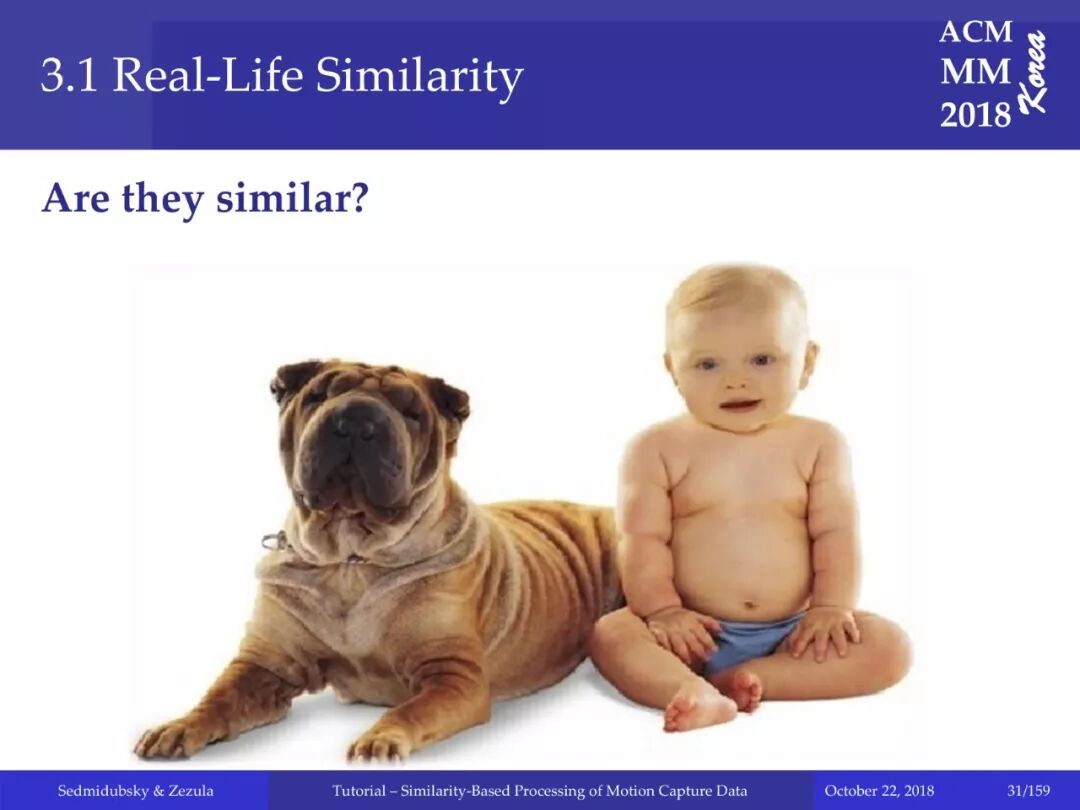 3.1 Real-Life Similarity

ACM
MM
2018
Korea

Are they similar?

Sedmidubsky & Zezula

Tutorial – Similarity-Based Processing of Motion Capture Data

October 22, 2018

31/159